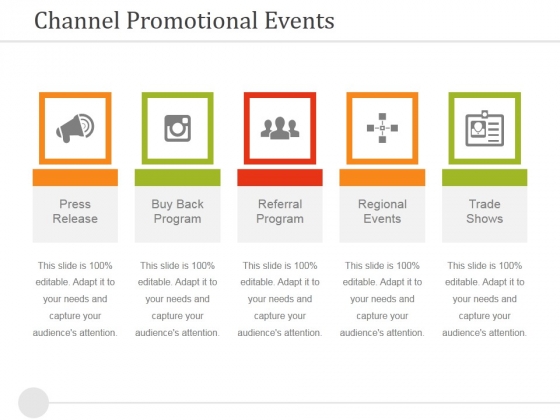 Channel Promotional Events

Press Release

This slide is 100% editable. Adapt it to your needs and capture your audience's attention.

Buy Back Program

This slide is 100% editable. Adapt it to your needs and capture your audience's attention.

Referral Program

This slide is 100% editable. Adapt it to your needs and capture your audience's attention.

Regional Events

This slide is 100% editable. Adapt it to your needs and capture your audience's attention.

Trade Shows

This slide is 100% editable. Adapt it to your needs and capture your audience's attention.